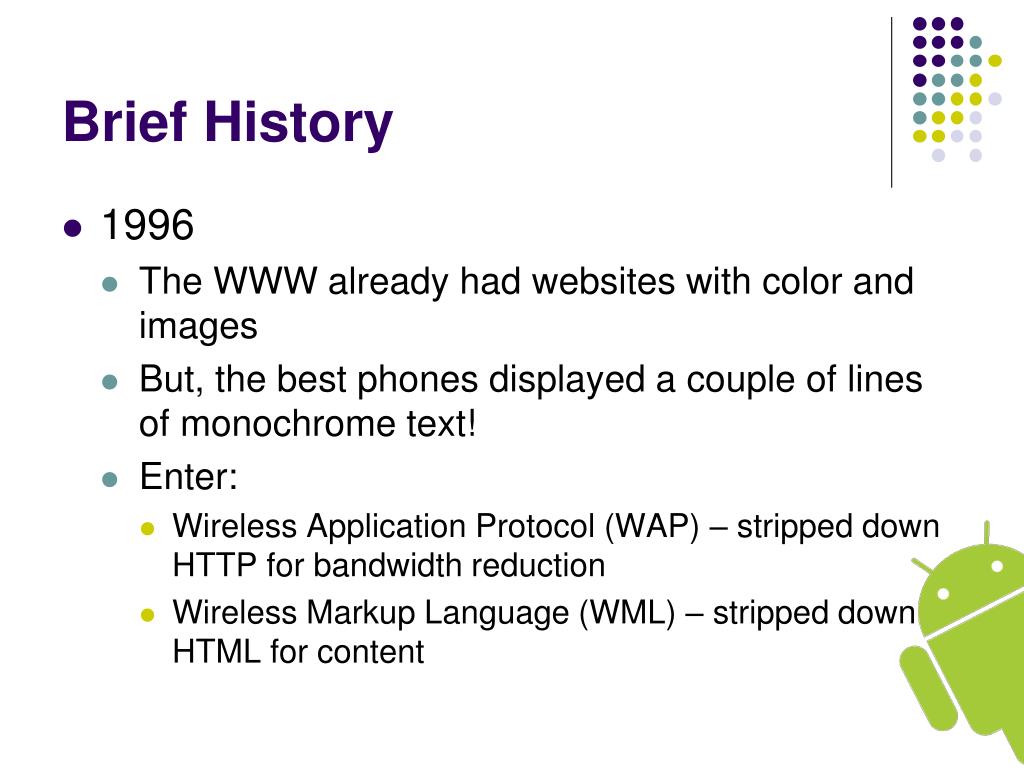 Brief History

- 1996
  - The WWW already had websites with color and images
  - But, the best phones displayed a couple of lines of monochrome text!
  - Enter:
    - Wireless Application Protocol (WAP) – stripped down HTTP for bandwidth reduction
    - Wireless Markup Language (WML) – stripped down HTML for content